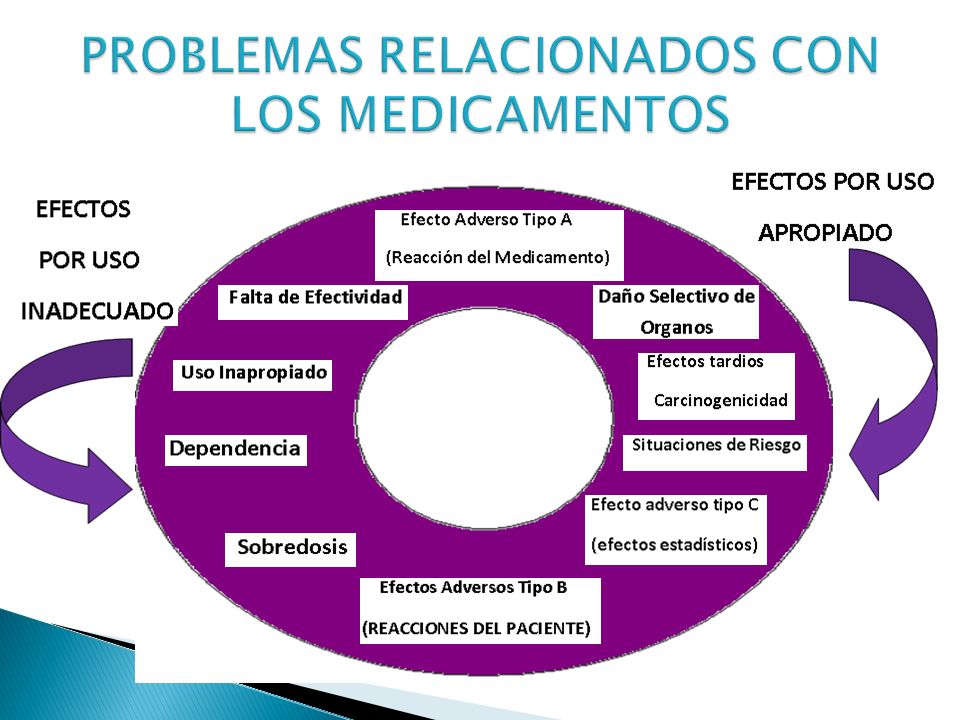 PROBLEMAS RELACIONADOS CON LOS MEDICAMENTOS

EFECTOS POR USO INADECUADO

EFECTOS POR USO APROPIADO

Efecto Adverso Tipo A (Reacción del Medicamento)

Falta de Efectividad

Daño Selectivo de Organos

Uso Inapropiado

Efectos tardios Carcinogenicidad

Dependencia

Situaciones de Riesgo

Efecto adverso tipo C (efectos estadísticos)

Sobredosis

Efectos Adversos Tipo B (REACCIONES DEL PACIENTE)